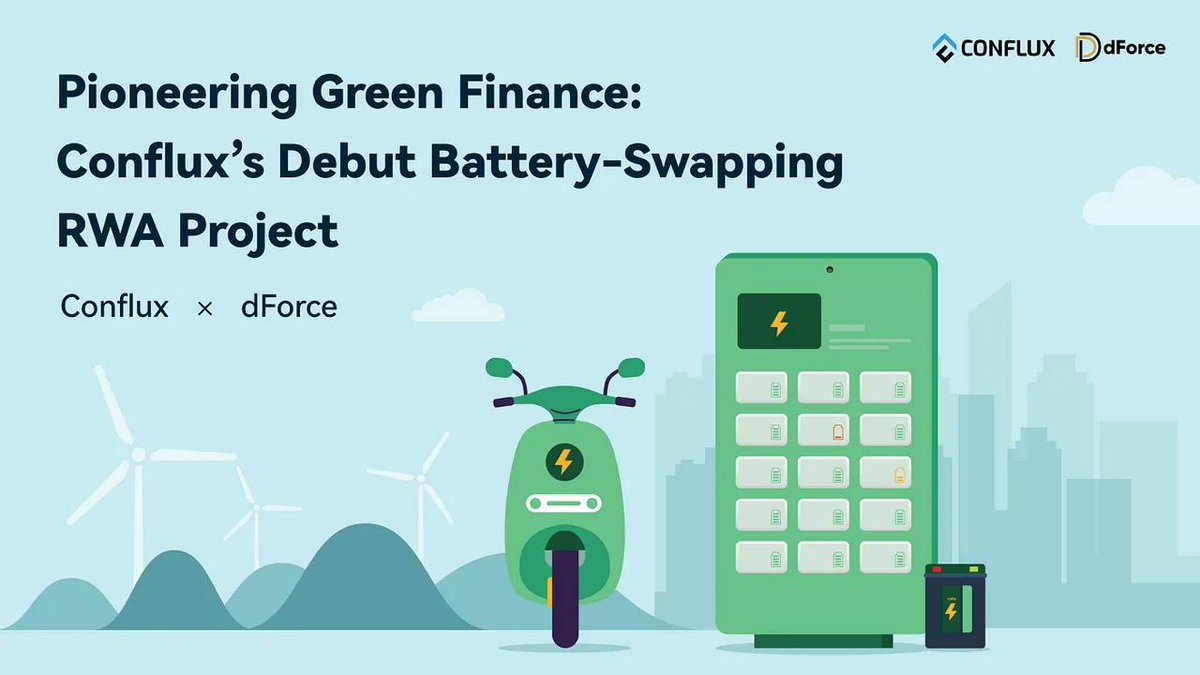 CONFLUX dForce

Pioneering Green Finance: Conflux's Debut Battery-Swapping RWA Project

Conflux × dForce